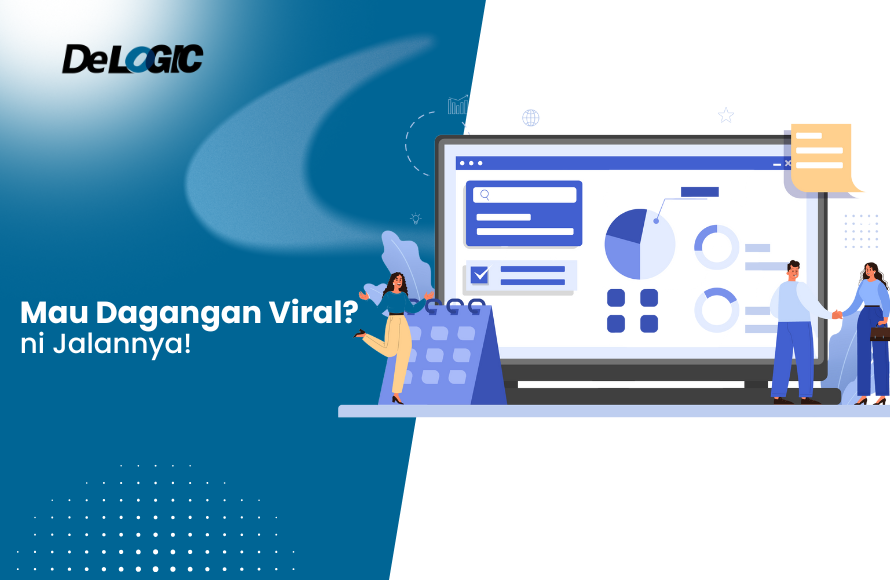 DeLOGIC

Mau Dagangan Viral?
ni Jalannya!